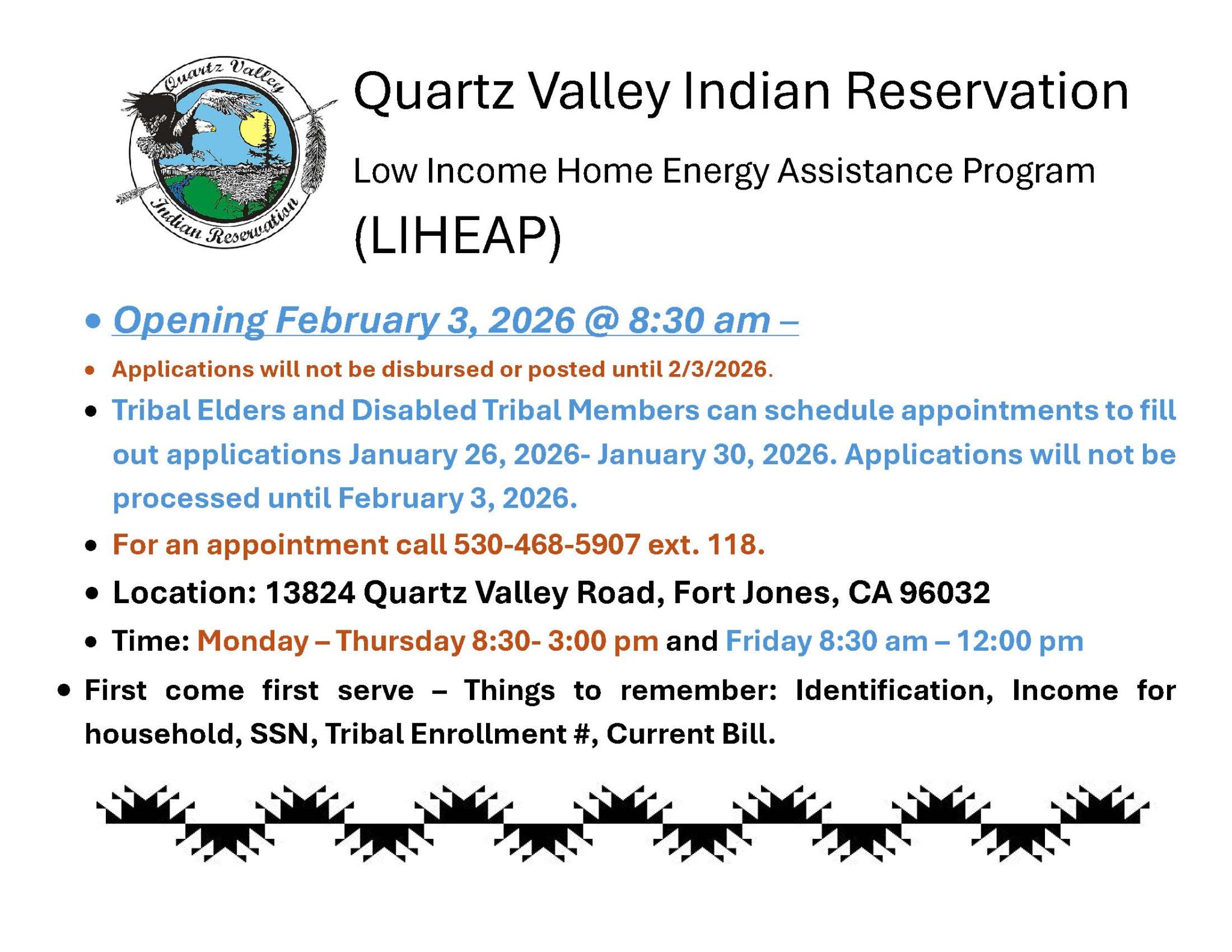 Quartz Valley Indian Reservation

Quartz Valley Indian Reservation

Low Income Home Energy Assistance Program

(LIHEAP)

• Opening February 3, 2026 @ 8:30 am –

• Applications will not be disbursed or posted until 2/3/2026.

• Tribal Elders and Disabled Tribal Members can schedule appointments to fill out applications January 26, 2026- January 30, 2026. Applications will not be processed until February 3, 2026.

• For an appointment call 530-468-5907 ext. 118.

• Location: 13824 Quartz Valley Road, Fort Jones, CA 96032

• Time: Monday – Thursday 8:30- 3:00 pm and Friday 8:30 am – 12:00 pm

• First come first serve – Things to remember: Identification, Income for household, SSN, Tribal Enrollment #, Current Bill.